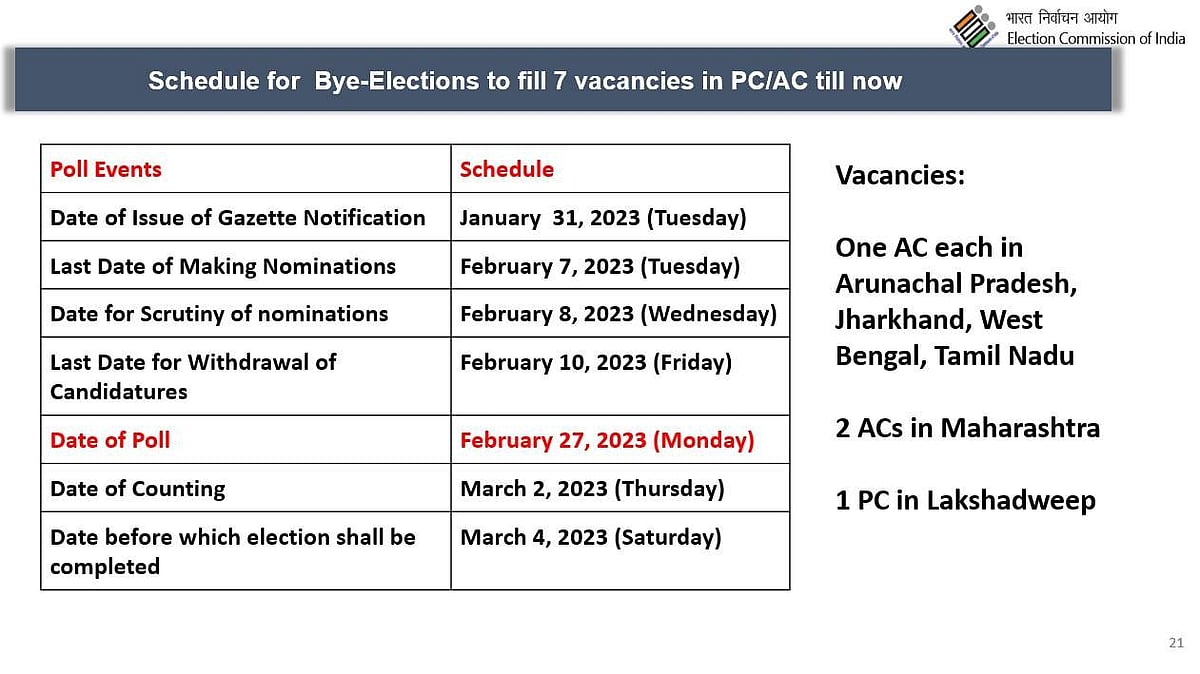 भारत निर्वाचन आयोग
Election Commission of India

Schedule for Bye-Elections to fill 7 vacancies in PC/AC till now

| Poll Events | Schedule |
|---|---|
| Date of Issue of Gazette Notification | January 31, 2023 (Tuesday) |
| Last Date of Making Nominations | February 7, 2023 (Tuesday) |
| Date for Scrutiny of nominations | February 8, 2023 (Wednesday) |
| Last Date for Withdrawal of Candidatures | February 10, 2023 (Friday) |
| Date of Poll | February 27, 2023 (Monday) |
| Date of Counting | March 2, 2023 (Thursday) |
| Date before which election shall be completed | March 4, 2023 (Saturday) |

Vacancies:

One AC each in Arunachal Pradesh, Jharkhand, West Bengal, Tamil Nadu

2 ACs in Maharashtra

1 PC in Lakshadweep

21